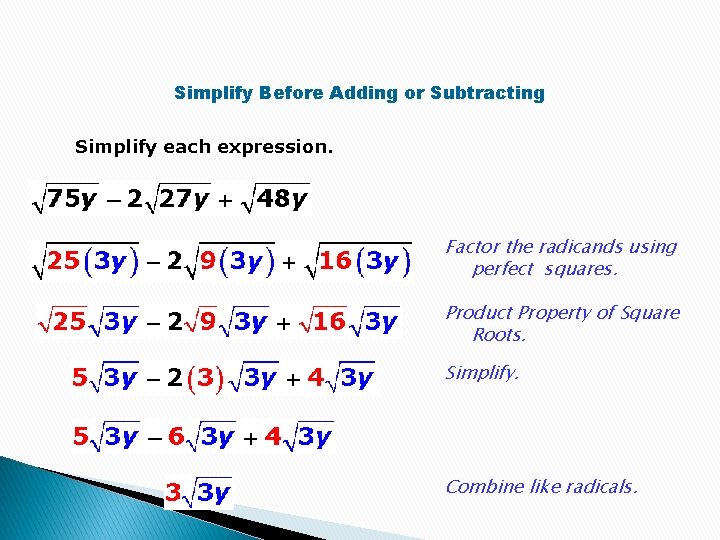 Simplify Before Adding or Subtracting

Simplify each expression.

$\sqrt{75y} - 2\sqrt{27y} + \sqrt{48y}$

$\sqrt{25(3y)} - 2\sqrt{9(3y)} + \sqrt{16(3y)}$

Factor the radicands using perfect squares.

$\sqrt{25}\sqrt{3y} - 2\sqrt{9}\sqrt{3y} + \sqrt{16}\sqrt{3y}$

Product Property of Square Roots.

$5\sqrt{3y} - 2(3)\sqrt{3y} + 4\sqrt{3y}$

Simplify.

$5\sqrt{3y} - 6\sqrt{3y} + 4\sqrt{3y}$

$3\sqrt{3y}$

Combine like radicals.